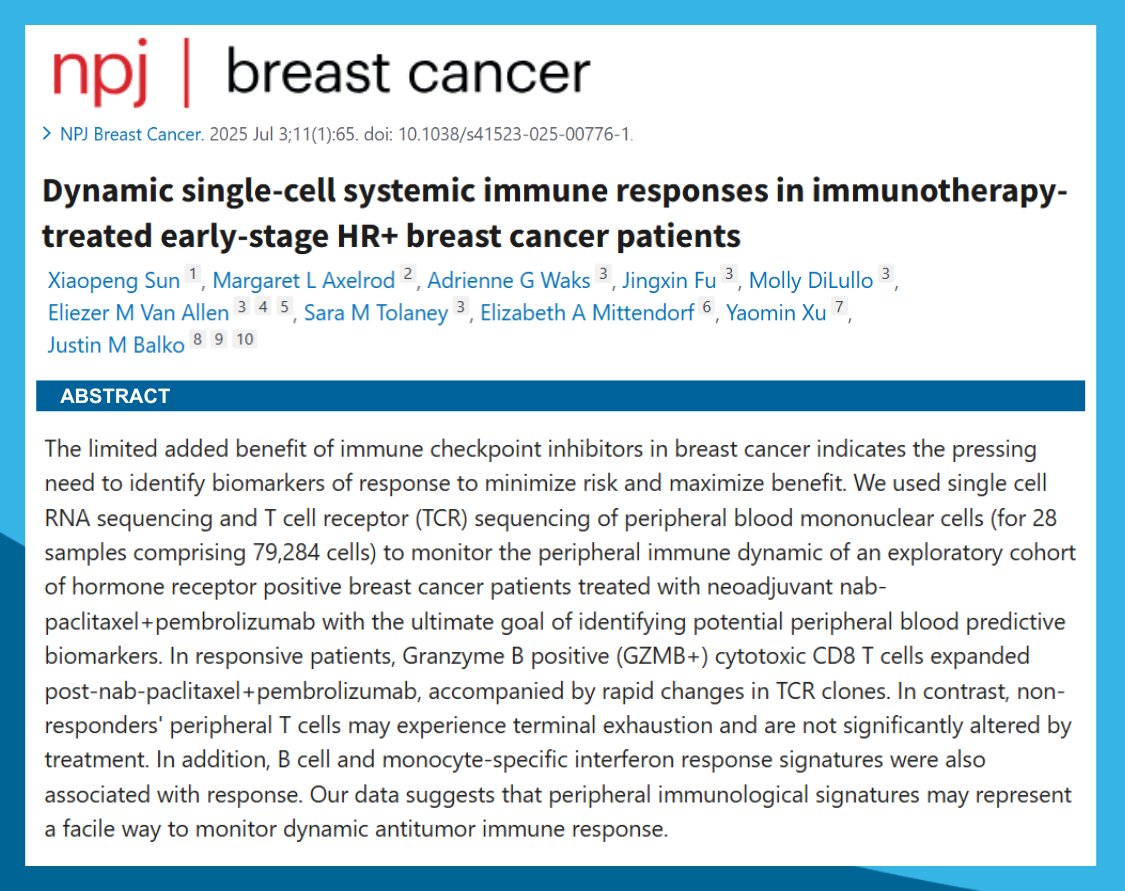 npj | breast cancer

> NPJ Breast Cancer. 2025 Jul 3;11(1):65. doi: 10.1038/s41523-025-00776-1.

Dynamic single-cell systemic immune responses in immunotherapy-treated early-stage HR+ breast cancer patients

Xiaopeng Sun 1, Margaret L Axelrod 2, Adrienne G Waks 3, Jingxin Fu 3, Molly DiLullo 3, Eliezer M Van Allen 3 4 5, Sara M Tolaney 3, Elizabeth A Mittendorf 6, Yaomin Xu 7, Justin M Balko 8 9 10

ABSTRACT

The limited added benefit of immune checkpoint inhibitors in breast cancer indicates the pressing need to identify biomarkers of response to minimize risk and maximize benefit. We used single cell RNA sequencing and T cell receptor (TCR) sequencing of peripheral blood mononuclear cells (for 28 samples comprising 79,284 cells) to monitor the peripheral immune dynamic of an exploratory cohort of hormone receptor positive breast cancer patients treated with neoadjuvant nab-paclitaxel+pembrolizumab with the ultimate goal of identifying potential peripheral blood predictive biomarkers. In responsive patients, Granzyme B positive (GZMB+) cytotoxic CD8 T cells expanded post-nab-paclitaxel+pembrolizumab, accompanied by rapid changes in TCR clones. In contrast, non-responders' peripheral T cells may experience terminal exhaustion and are not significantly altered by treatment. In addition, B cell and monocyte-specific interferon response signatures were also associated with response. Our data suggests that peripheral immunological signatures may represent a facile way to monitor dynamic antitumor immune response.